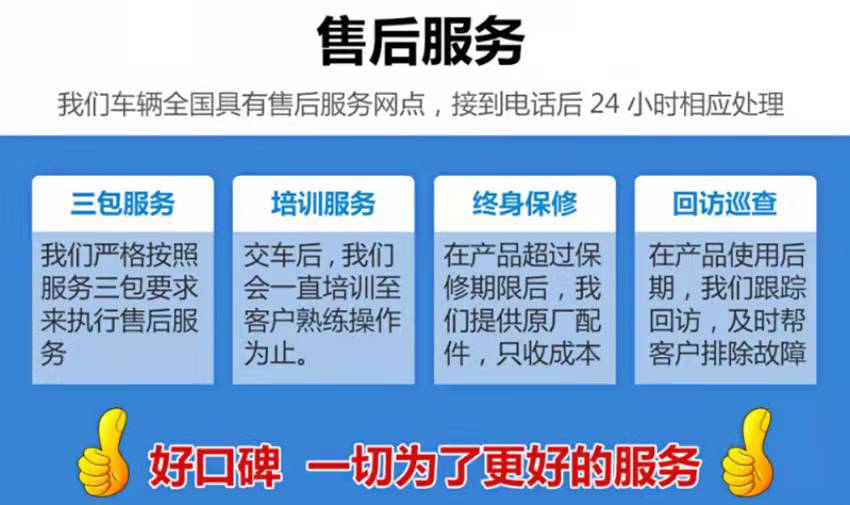 售后服务

我们车辆全国具有售后服务网点，接到电话后 24 小时相应处理

三包服务

我们严格按照服务三包要求来执行售后服务

培训服务

交车后，我们会一直培训至客户熟练操作为止。

终身保修

在产品超过保修期限后，我们提供原厂配件，只收成本

回访巡查

在产品使用后期，我们跟踪回访，及时帮客户排除故障

好口碑 一切为了更好的服务